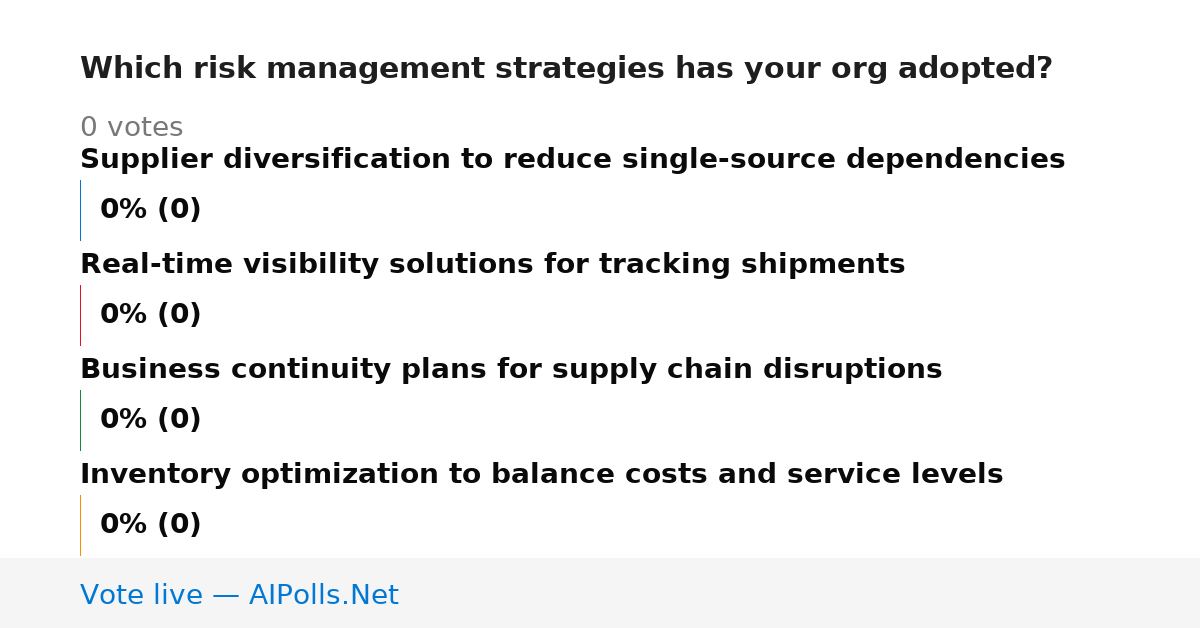 Which risk management strategies has your org adopted?

0 votes

Supplier diversification to reduce single-source dependencies

0% (0)

Real-time visibility solutions for tracking shipments

0% (0)

Business continuity plans for supply chain disruptions

0% (0)

Inventory optimization to balance costs and service levels

0% (0)

Vote live — AIPolls.Net